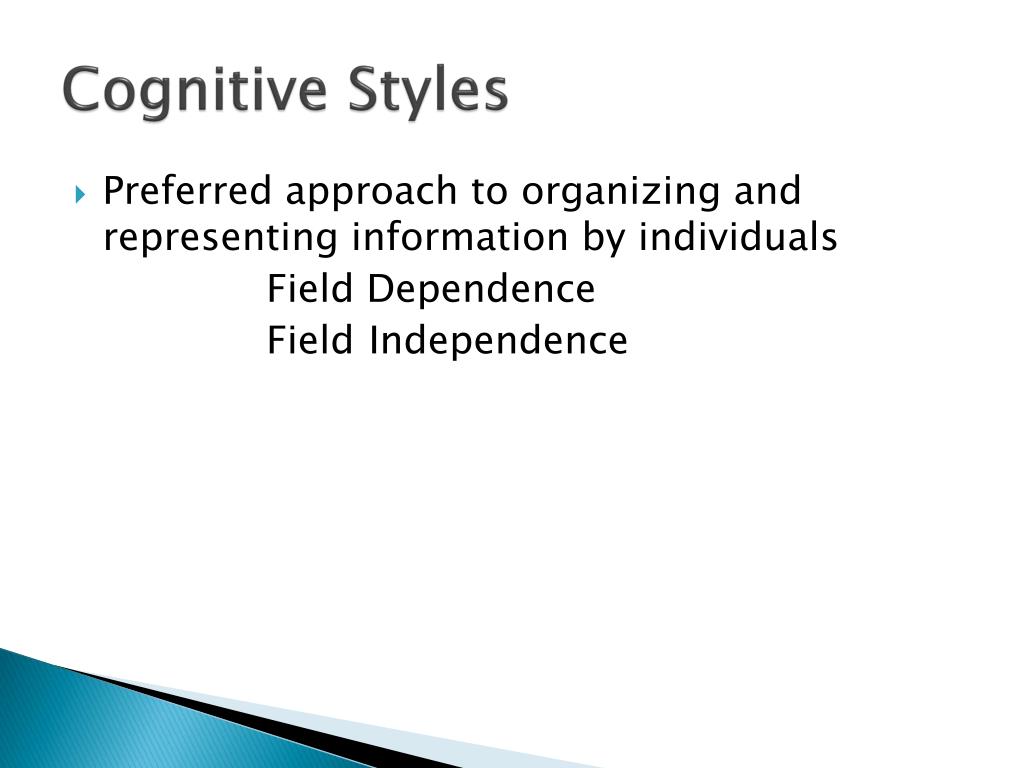 Cognitive Styles

Preferred approach to organizing and representing information by individuals

Field Dependence

Field Independence